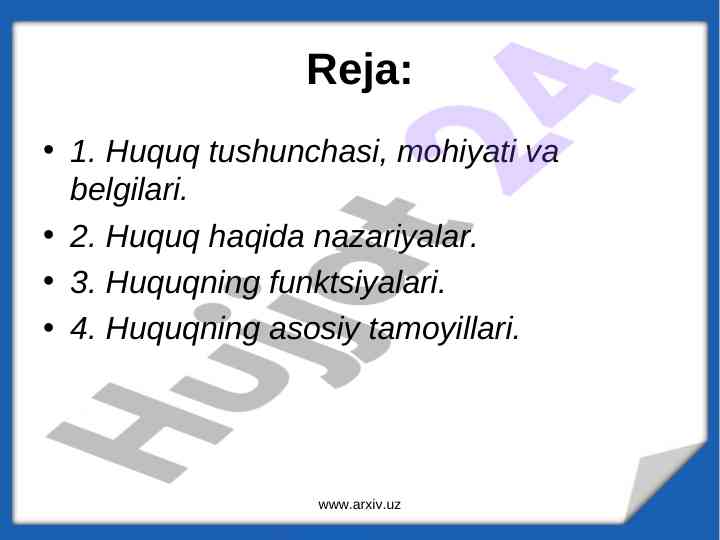 Reja:

• 1. Huquq tushunchasi, mohiyati va belgilari.
• 2. Huquq haqida nazariyalar.
• 3. Huquqning funktsiyalari.
• 4. Huquqning asosiy tamoyillari.

Hujjat 24

www.arxiv.uz